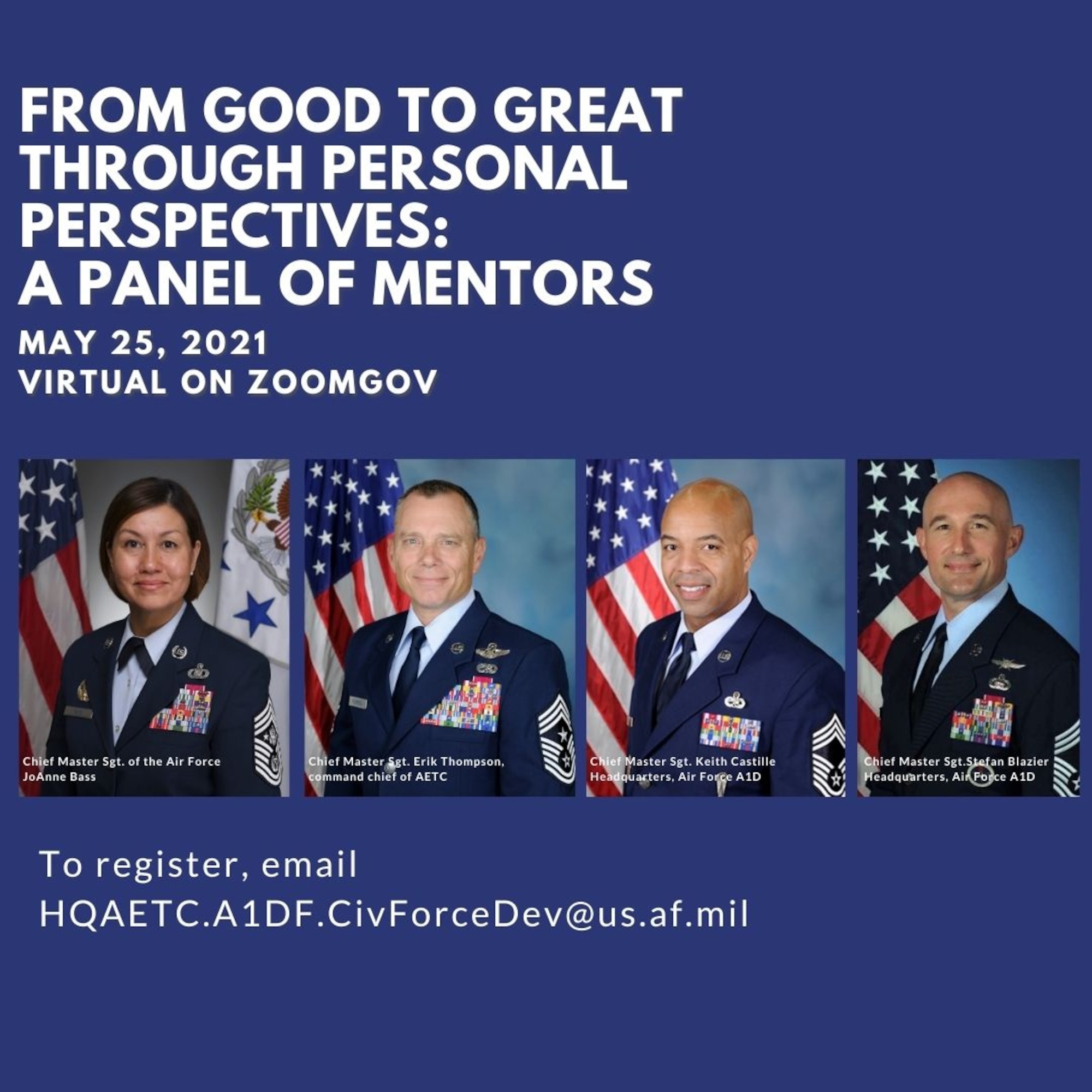 FROM GOOD TO GREAT THROUGH PERSONAL PERSPECTIVES: A PANEL OF MENTORS

MAY 25, 2021
VIRTUAL ON ZOOMGOV

Chief Master Sgt. of the Air Force JoAnne Bass

Chief Master Sgt. Erik Thompson, command chief of AETC

Chief Master Sgt. Keith Castille Headquarters, Air Force A1D

Chief Master Sgt.Stefan Blazier Headquarters, Air Force A1D

To register, email
HQAETC.A1DF.CivForceDev@us.af.mil